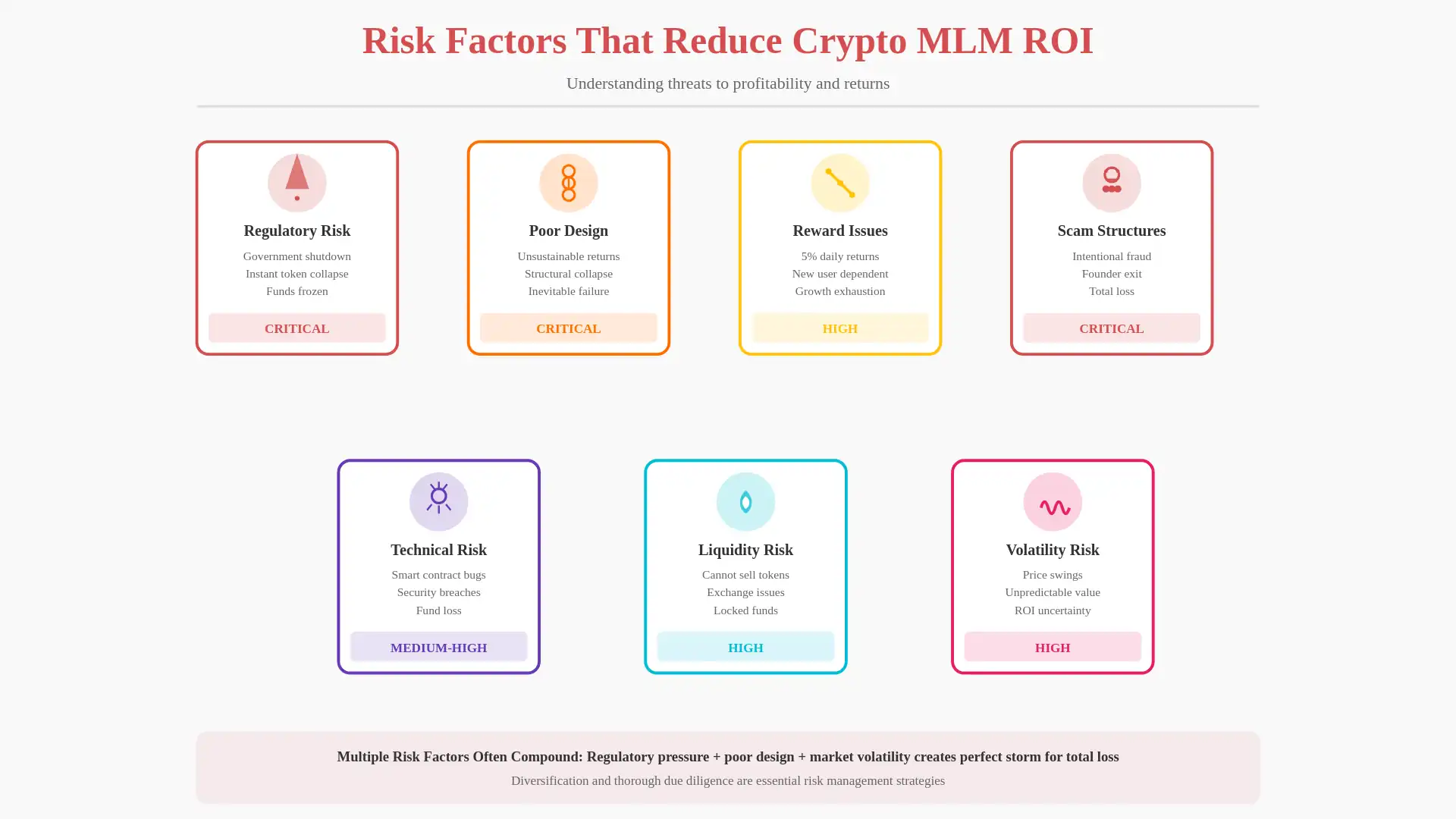 Risk Factors That Reduce Crypto MLM ROI

Understanding threats to profitability and returns

Regulatory Risk

Government shutdown
Instant token collapse
Funds frozen

CRITICAL

Poor Design

Unsustainable returns
Structural collapse
Inevitable failure

CRITICAL

Reward Issues

5% daily returns
New user dependent
Growth exhaustion

HIGH

Scam Structures

Intentional fraud
Founder exit
Total loss

CRITICAL

Technical Risk

Smart contract bugs
Security breaches
Fund loss

MEDIUM-HIGH

Liquidity Risk

Cannot sell tokens
Exchange issues
Locked funds

HIGH

Volatility Risk

Price swings
Unpredictable value
ROI uncertainty

HIGH

Multiple Risk Factors Often Compound: Regulatory pressure + poor design + market volatility creates perfect storm for total loss

Diversification and thorough due diligence are essential risk management strategies